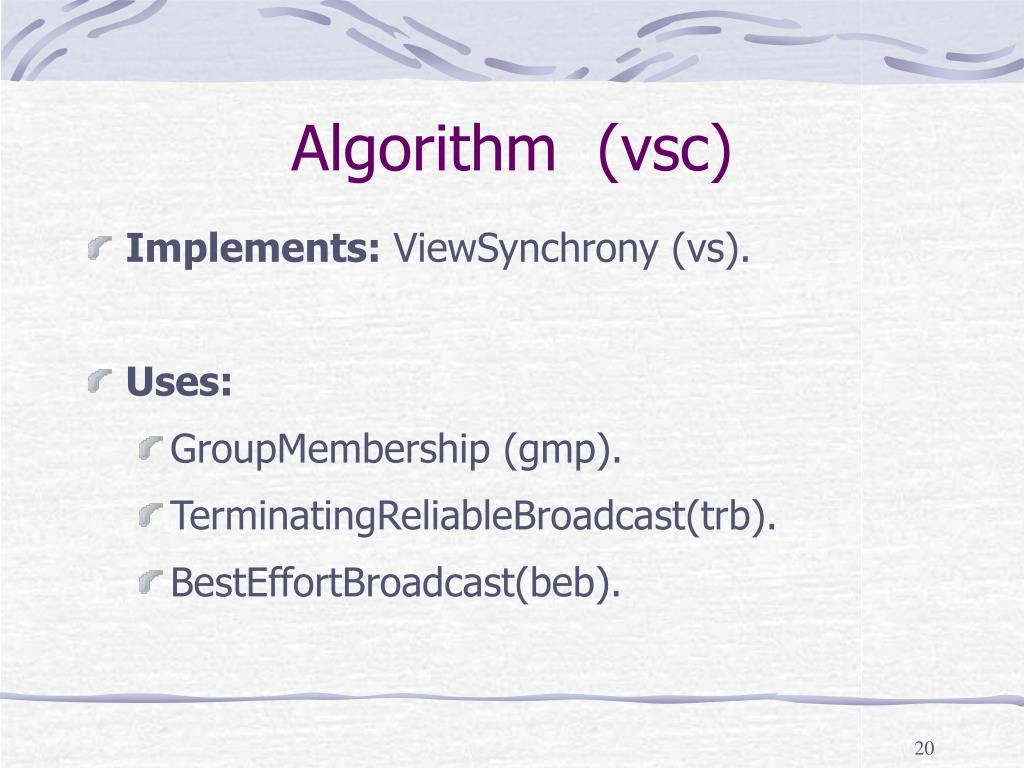 Algorithm (vsc)

Implements: ViewSynchrony (vs).

Uses:

GroupMembership (gmp).

TerminatingReliableBroadcast(trb).

BestEffortBroadcast(beb).

20